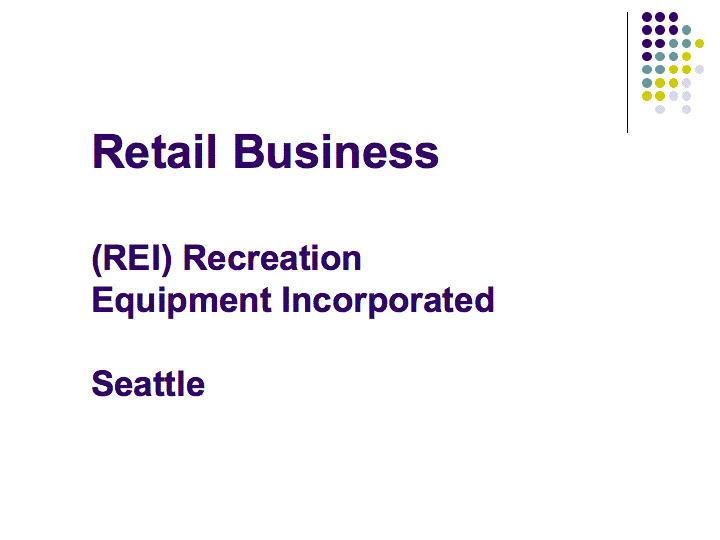 Retail Business

(REI) Recreation Equipment Incorporated

Seattle